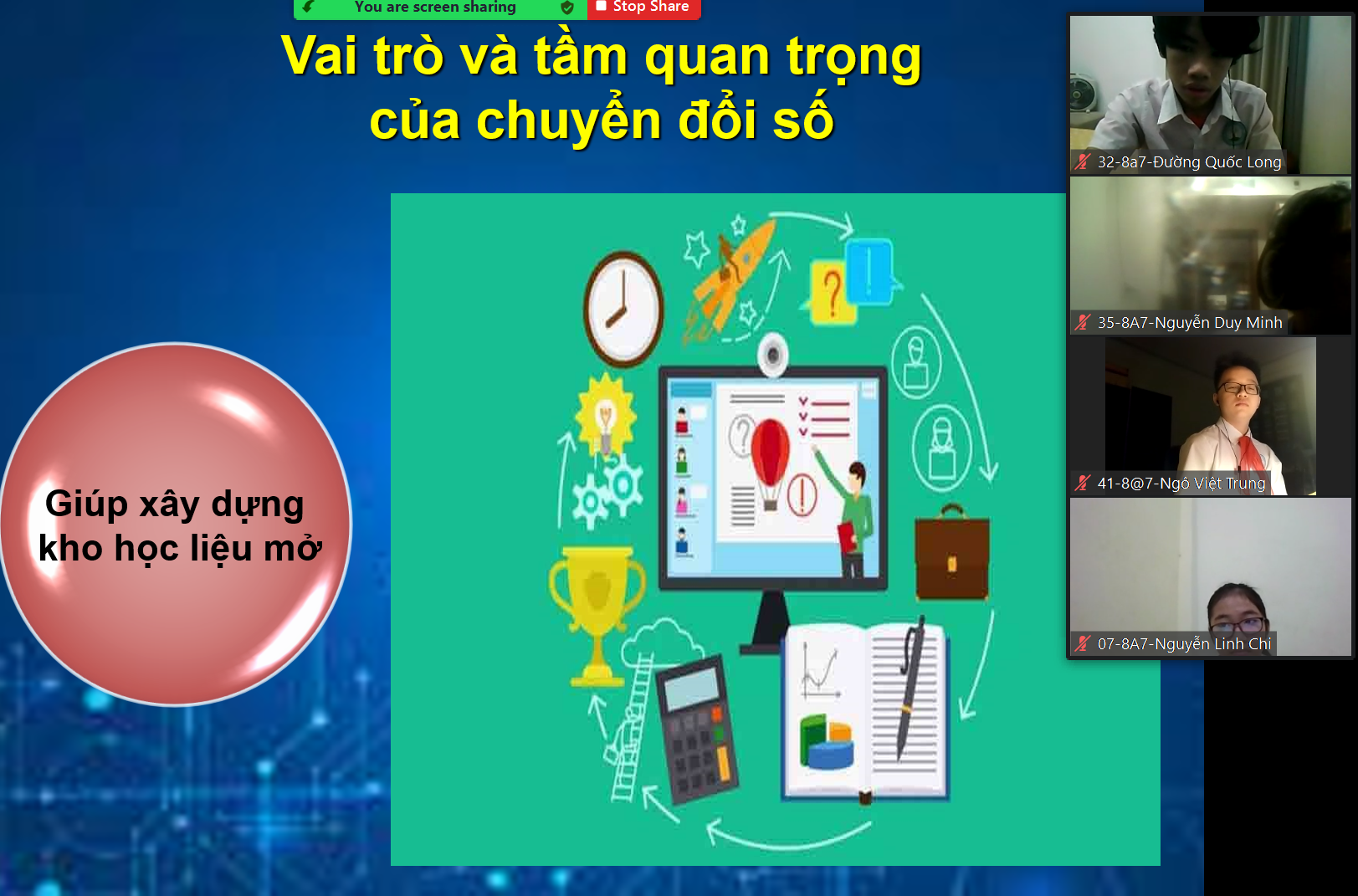 You are screen sharing
Stop Share

Vai trò và tầm quan trọng của chuyển đổi số

Giúp xây dựng kho học liệu mở

32-8a7-Đường Quốc Long
35-8A7-Nguyễn Duy Minh
41-8@7-Ngô Việt Trung
07-8A7-Nguyễn Linh Chi